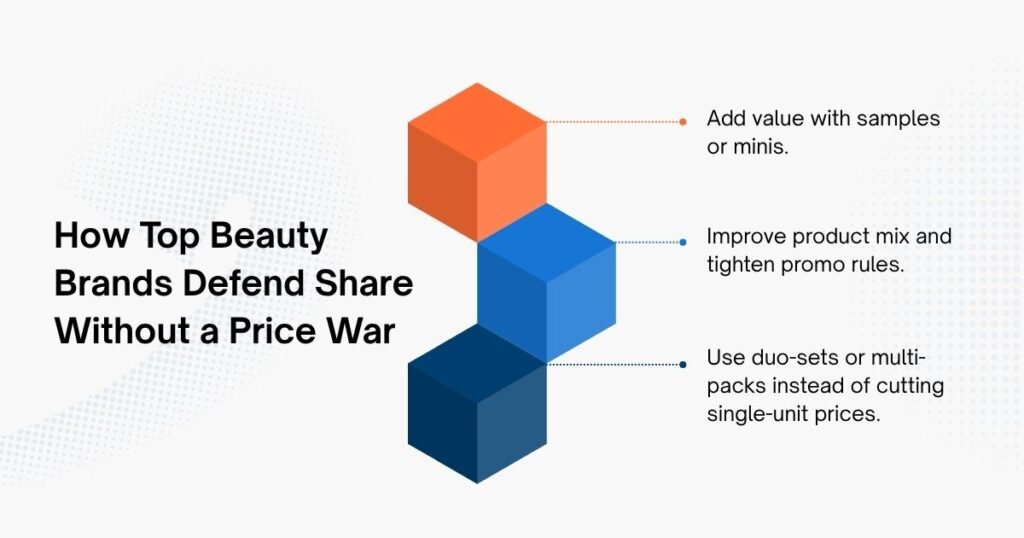 How Top Beauty Brands Defend Share Without a Price War

Add value with samples or minis.

Improve product mix and tighten promo rules.

Use duo-sets or multi-packs instead of cutting single-unit prices.